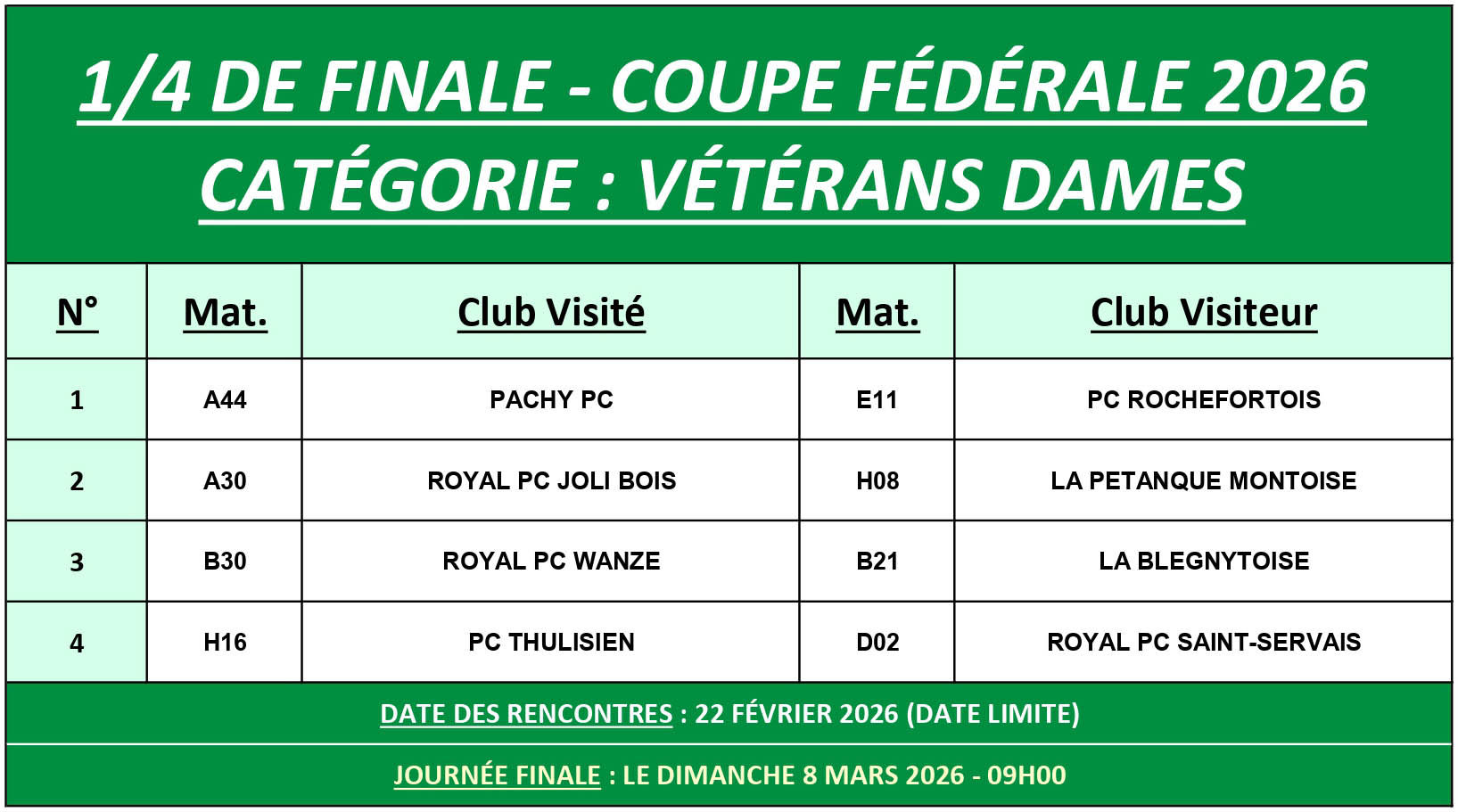 1/4 DE FINALE - COUPE FÉDÉRALE 2026
CATÉGORIE : VÉTÉRANS DAMES

| N° | Mat. | Club Visité | Mat. | Club Visiteur |
|---|---|---|---|---|
| 1 | A44 | PACHY PC | E11 | PC ROCHEFORTOIS |
| 2 | A30 | ROYAL PC JOLI BOIS | H08 | LA PETANQUE MONTOISE |
| 3 | B30 | ROYAL PC WANZE | B21 | LA BLEGNYTOISE |
| 4 | H16 | PC THULISIEN | D02 | ROYAL PC SAINT-SERVAIS |

DATE DES RENCONTRES : 22 FÉVRIER 2026 (DATE LIMITE)

JOURNÉE FINALE : LE DIMANCHE 8 MARS 2026 - 09H00